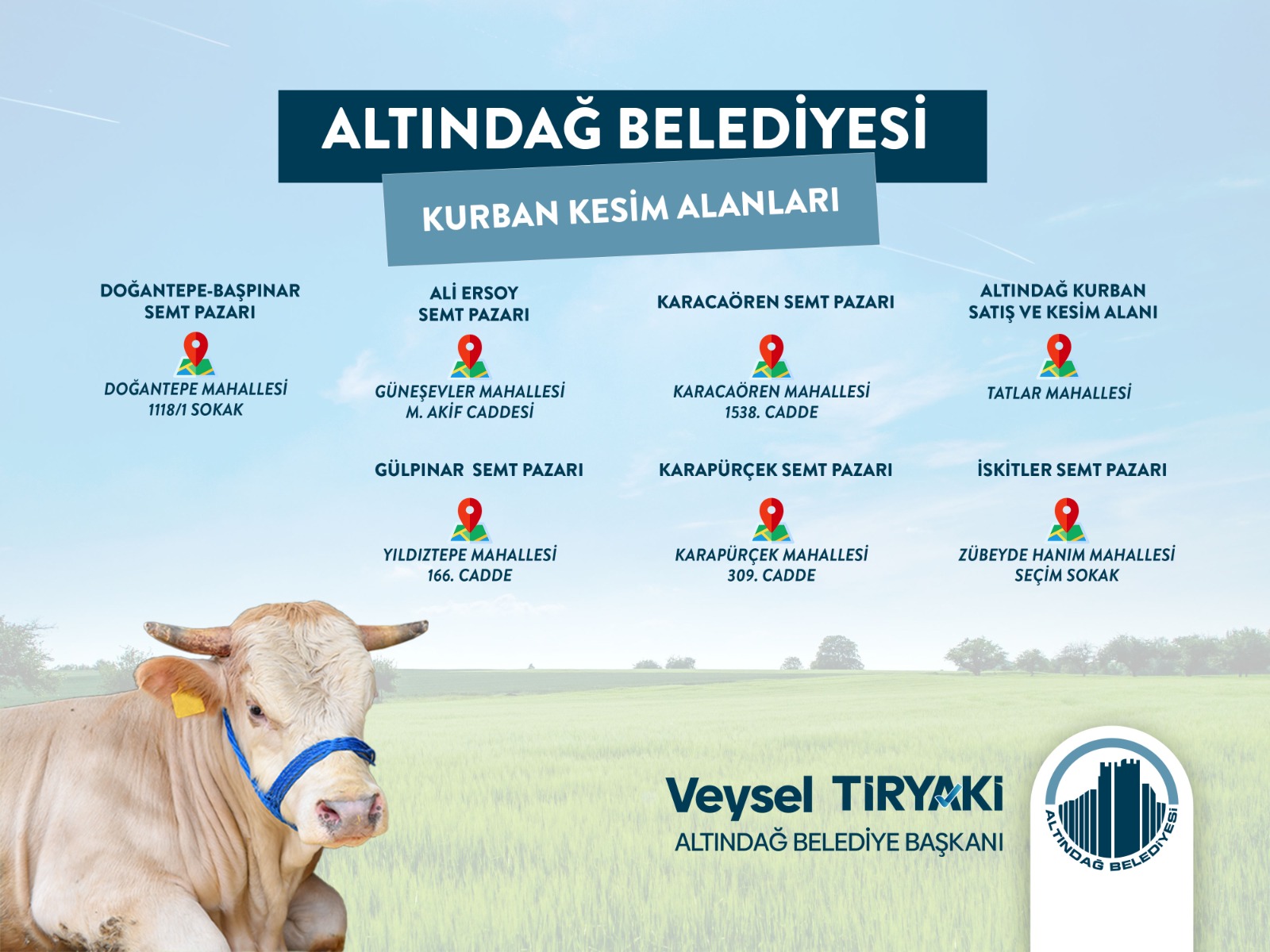 ALTINDAĞ BELEDİYESİ

KURBAN KESİM ALANLARI

DOĞANTEPE-BAŞPINAR SEMT PAZARI

DOĞANTEPE MAHALLESİ 1118/1 SOKAK

ALİ ERSOY SEMT PAZARI

GÜNEŞEVLER MAHALLESİ M. AKİF CADDESİ

KARACAÖREN SEMT PAZARI

KARACAÖREN MAHALLESİ 1538. CADDE

ALTINDAĞ KURBAN SATIŞ VE KESİM ALANI

TATLAR MAHALLESİ

GÜLPINAR SEMT PAZARI

YILDIZTEPE MAHALLESİ 166. CADDE

KARAPÜRÇEK SEMT PAZARI

KARAPÜRÇEK MAHALLESİ 309. CADDE

İSKİTLER SEMT PAZARI

ZÜBEYDE HANIM MAHALLESİ SEÇİM SOKAK

Veysel TİRYAKİ
ALTINDAĞ BELEDİYE BAŞKANI

ALTINDAĞ BELEDİYESİ